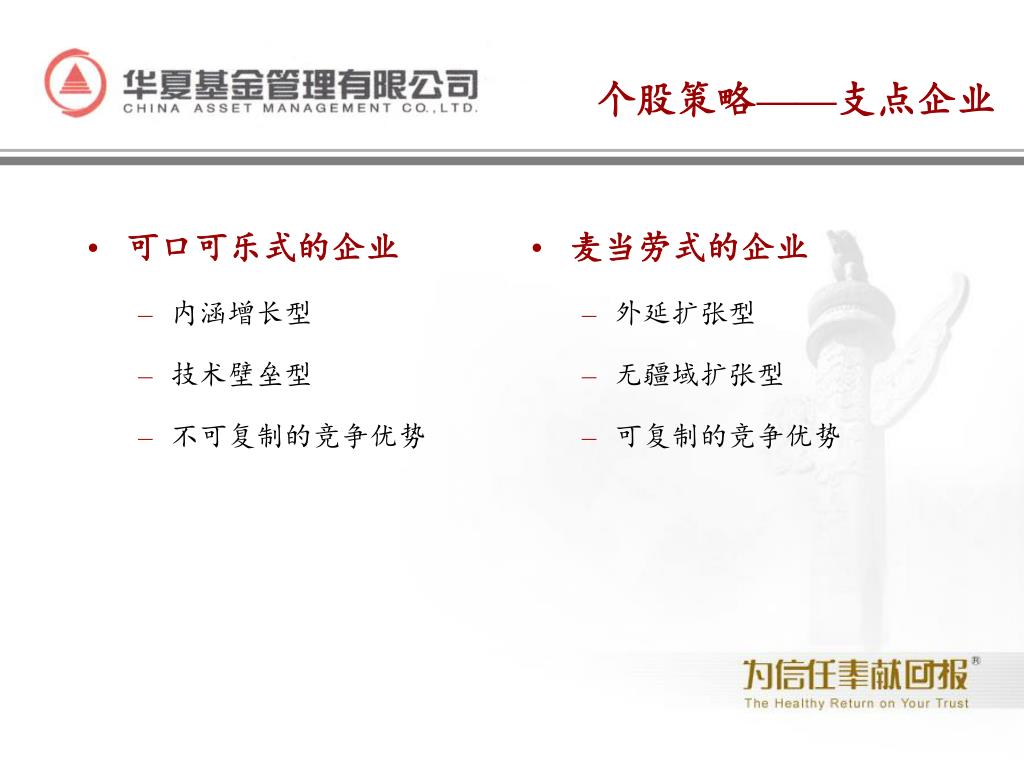 华夏基金管理有限公司
CHINA ASSET MANAGEMENT CO.,LTD.

个股策略——支点企业

• 可口可乐式的企业
– 内涵增长型
– 技术壁垒型
– 不可复制的竞争优势

• 麦当劳式的企业
– 外延扩张型
– 无疆域扩张型
– 可复制的竞争优势

为信任奉献回报®
The Healthy Return on Your Trust